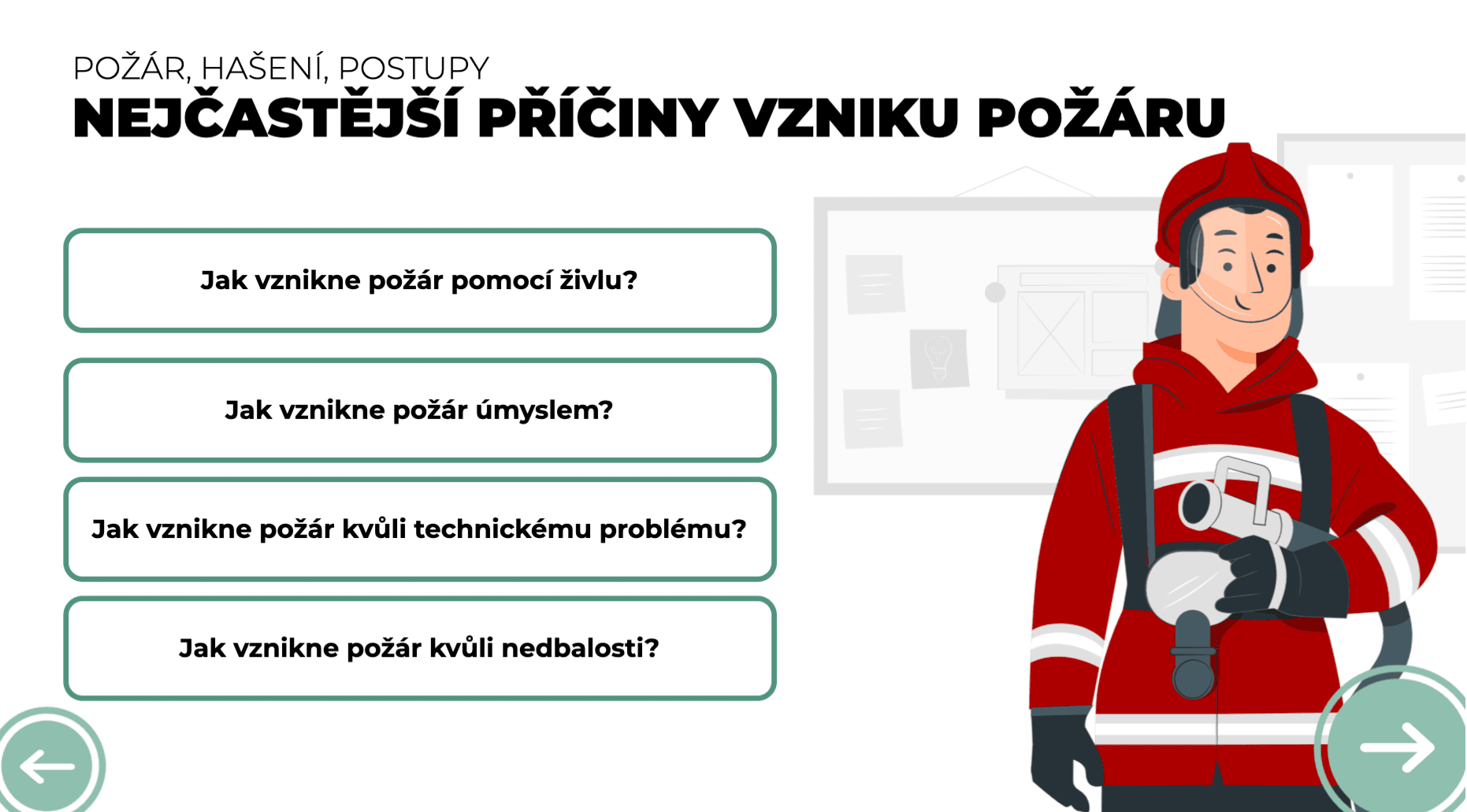 POŽÁR, HAŠENÍ, POSTUPY
NEJČASTĚJŠÍ PŘÍČINY VZNIKU POŽÁRU

Jak vznikne požár pomocí živlu?

Jak vznikne požár úmyslem?

Jak vznikne požár kvůli technickému problému?

Jak vznikne požár kvůli nedbalosti?